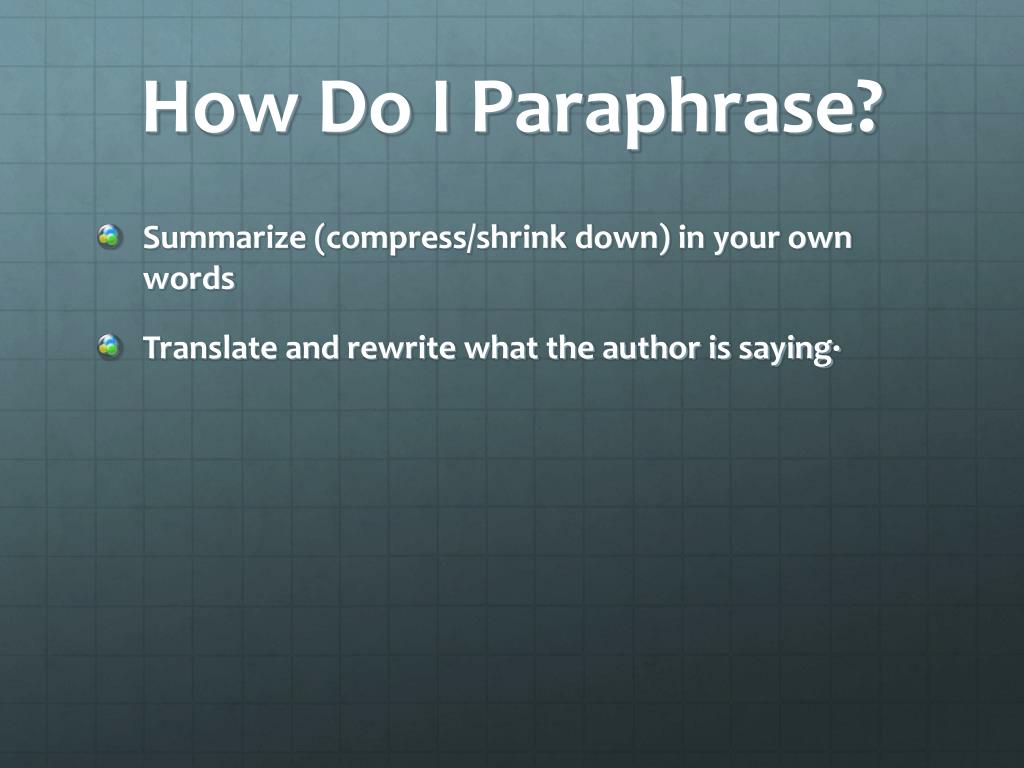 How Do I Paraphrase?

Summarize (compress/shrink down) in your own words

Translate and rewrite what the author is saying.